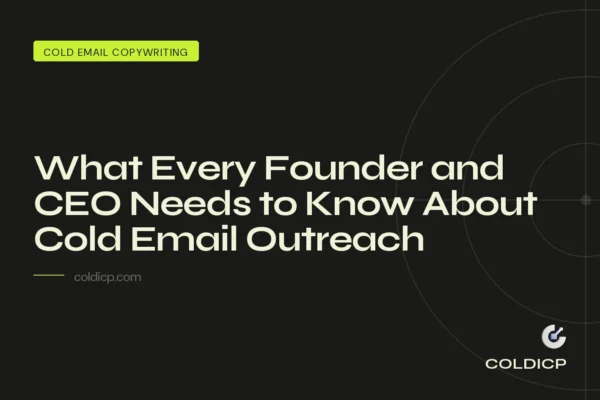 COLD EMAIL COPYWRITING

What Every Founder and CEO Needs to Know About Cold Email Outreach

coldicp.com

COLDICP